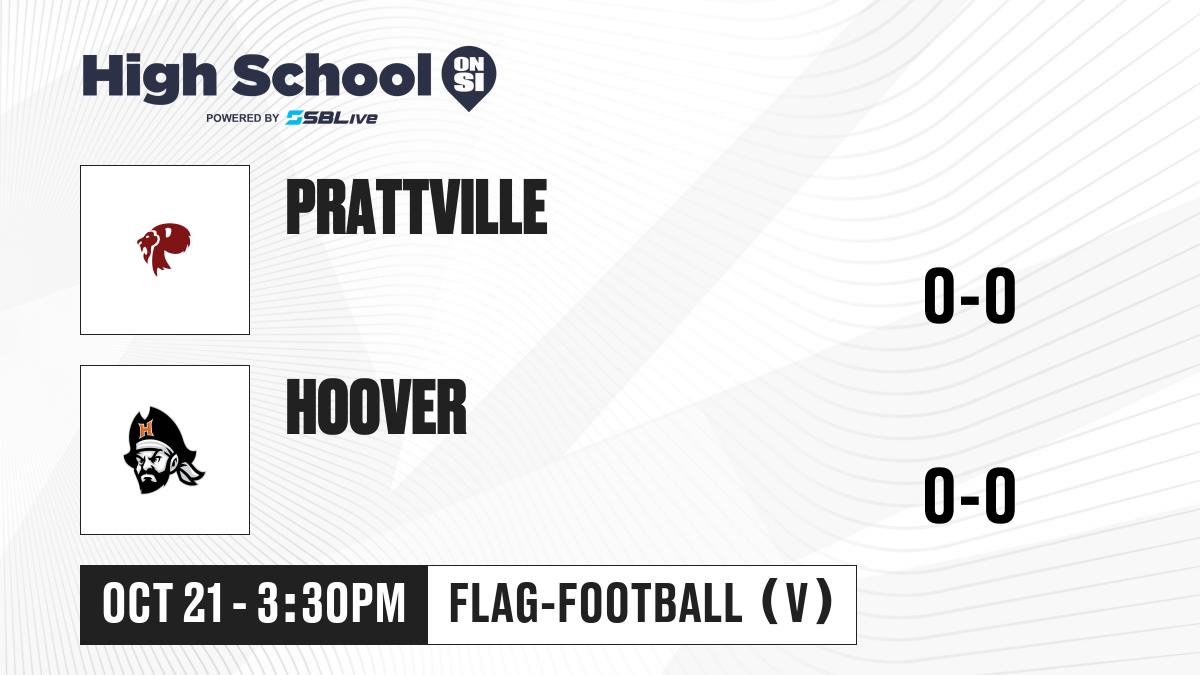 High School ON SI
POWERED BY SBLive

PRATTVILLE
0-0

H
HOOVER
0-0

OCT 21 - 3:30PM
FLAG-FOOTBALL (V)